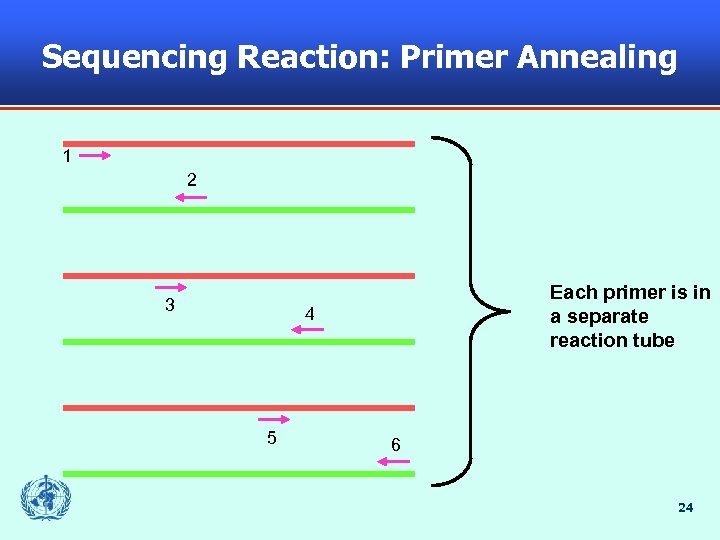 Sequencing Reaction: Primer Annealing

1

2

3

4

5

6

Each primer is in a separate reaction tube

24